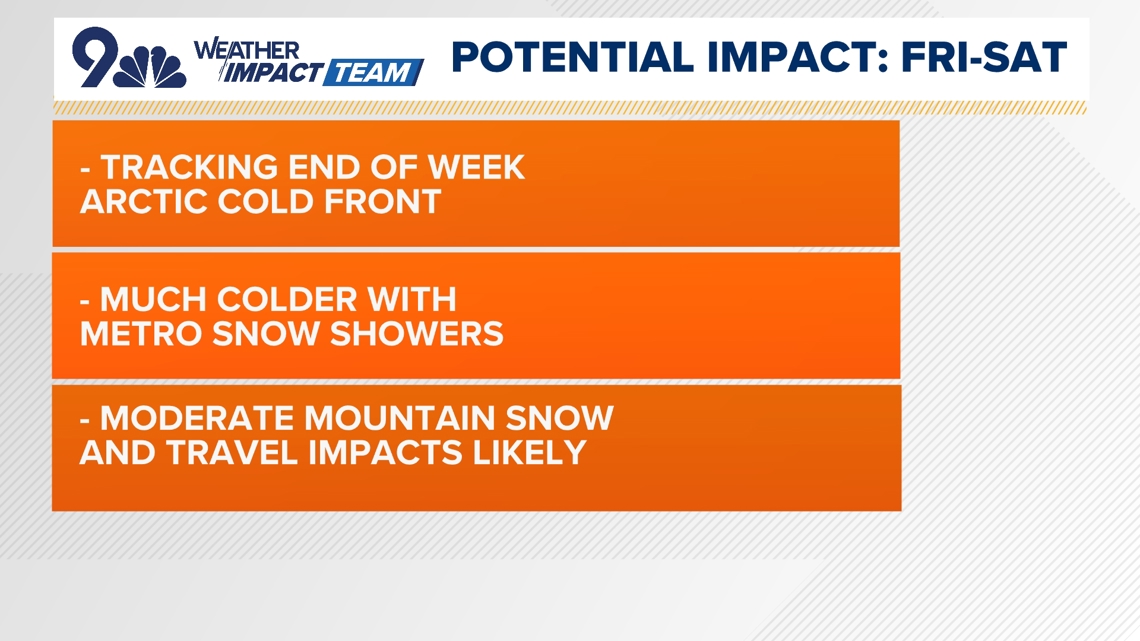 9 WEATHER IMPACT TEAM

POTENTIAL IMPACT: FRI-SAT

- TRACKING END OF WEEK ARCTIC COLD FRONT

- MUCH COLDER WITH METRO SNOW SHOWERS

- MODERATE MOUNTAIN SNOW AND TRAVEL IMPACTS LIKELY